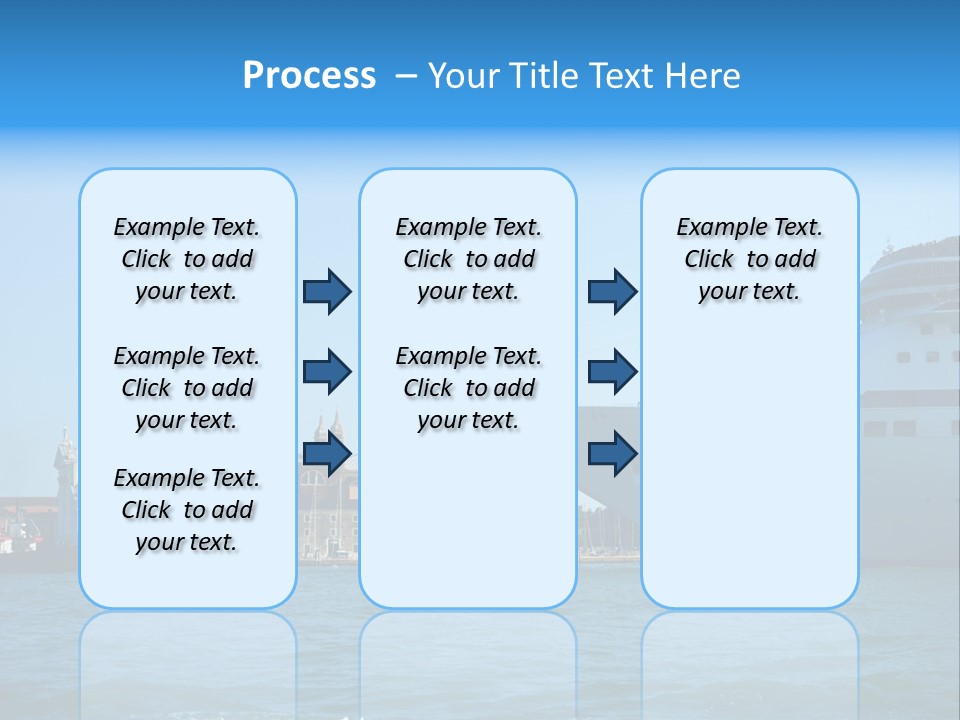 Process – Your Title Text Here

Example Text. Click to add your text.

Example Text. Click to add your text.

Example Text. Click to add your text.

Example Text. Click to add your text.

Example Text. Click to add your text.

Example Text. Click to add your text.